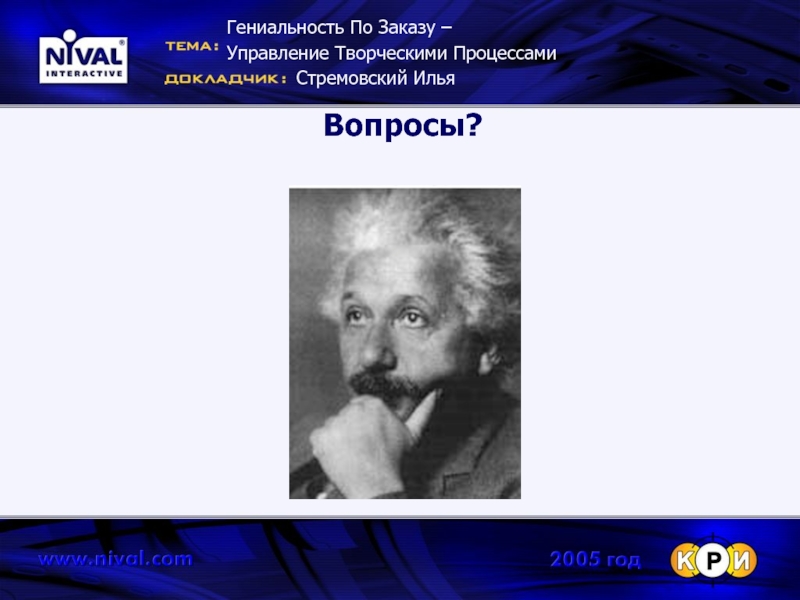 NIVAL®
INTERACTIVE

ТЕМА: Гениальность По Заказу – Управление Творческими Процессами
ДОКЛАДЧИК: Стремовский Илья

Вопросы?

www.nival.com

2005 год

КРИ